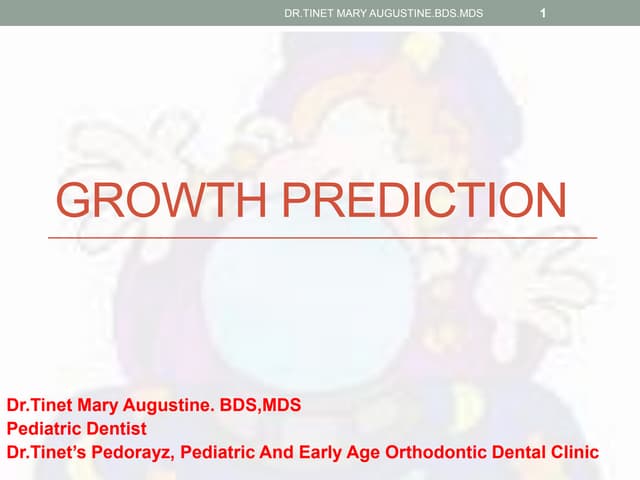 DR.TINET MARY AUGUSTINE.BDS.MDS 1

GROWTH PREDICTION

Dr.Tinet Mary Augustine. BDS,MDS
Pediatric Dentist
Dr.Tinet's Pedorayz, Pediatric And Early Age Orthodontic Dental Clinic